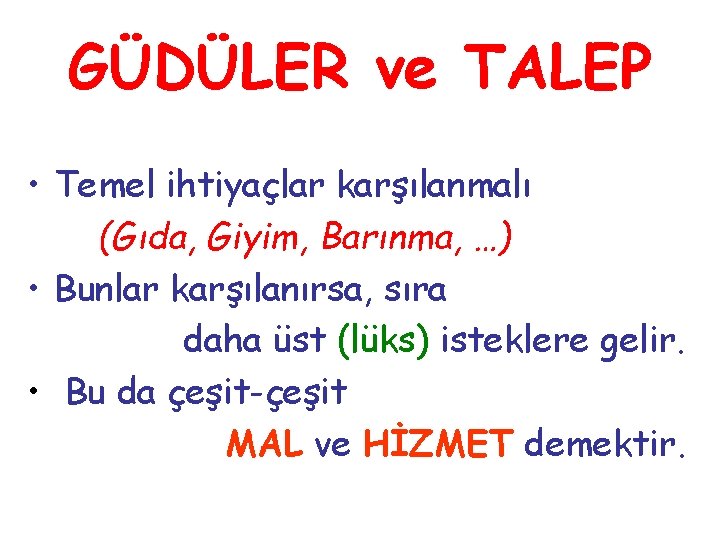 GÜDÜLER ve TALEP

• Temel ihtiyaçlar karşılanmalı
(Gıda, Giyim, Barınma, …)
• Bunlar karşılanırsa, sıra
daha üst (lüks) isteklere gelir.
• Bu da çeşit-çeşit
MAL ve HİZMET demektir.